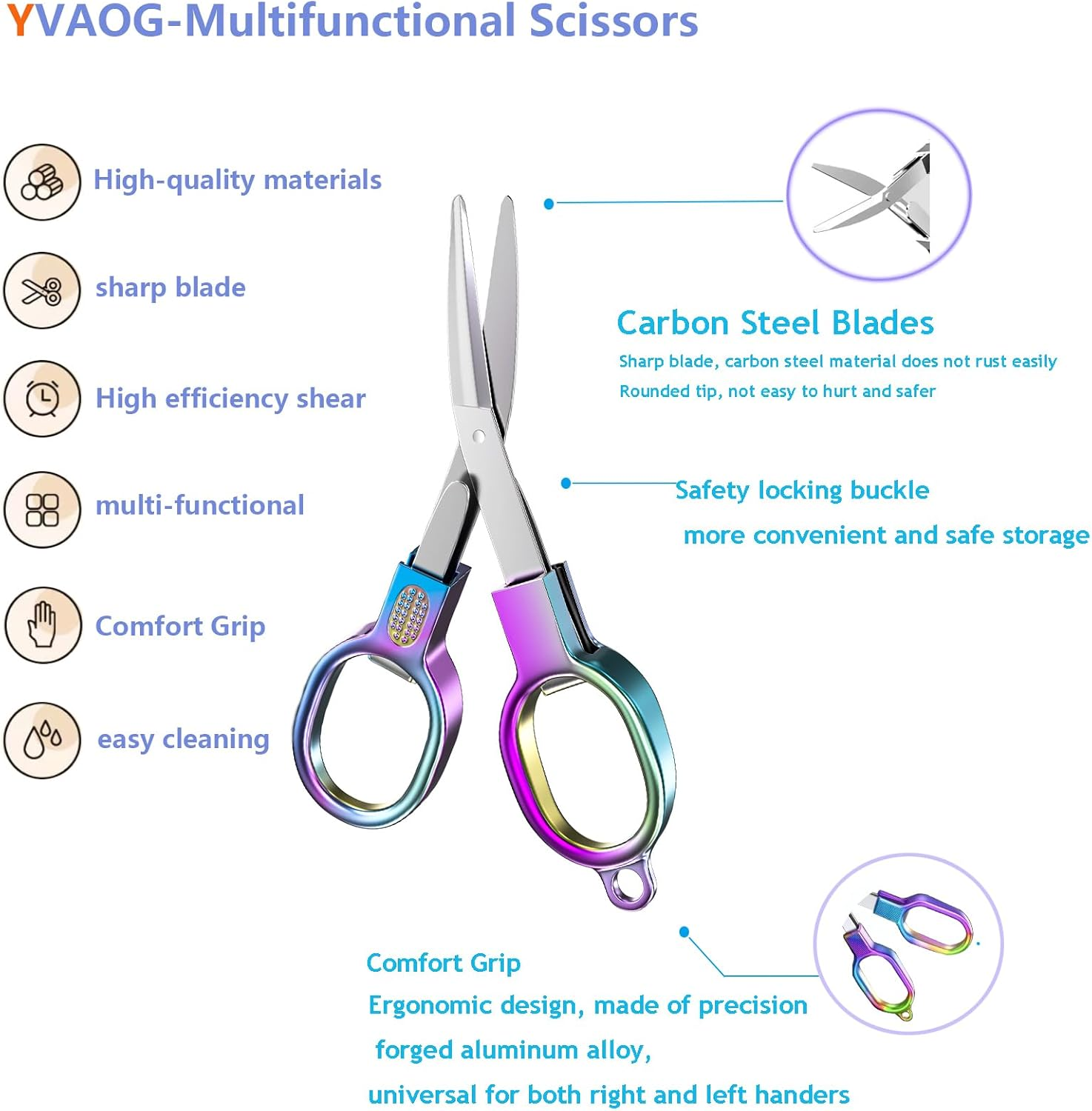 YVAOG-Multifunctional Scissors

High-quality materials

sharp blade

High efficiency shear

multi-functional

Comfort Grip

easy cleaning

Carbon Steel Blades

Sharp blade, carbon steel material does not rust easily

Rounded tip, not easy to hurt and safer

Safety locking buckle

more convenient and safe storage

Comfort Grip

Ergonomic design, made of precision forged aluminum alloy,

universal for both right and left handers